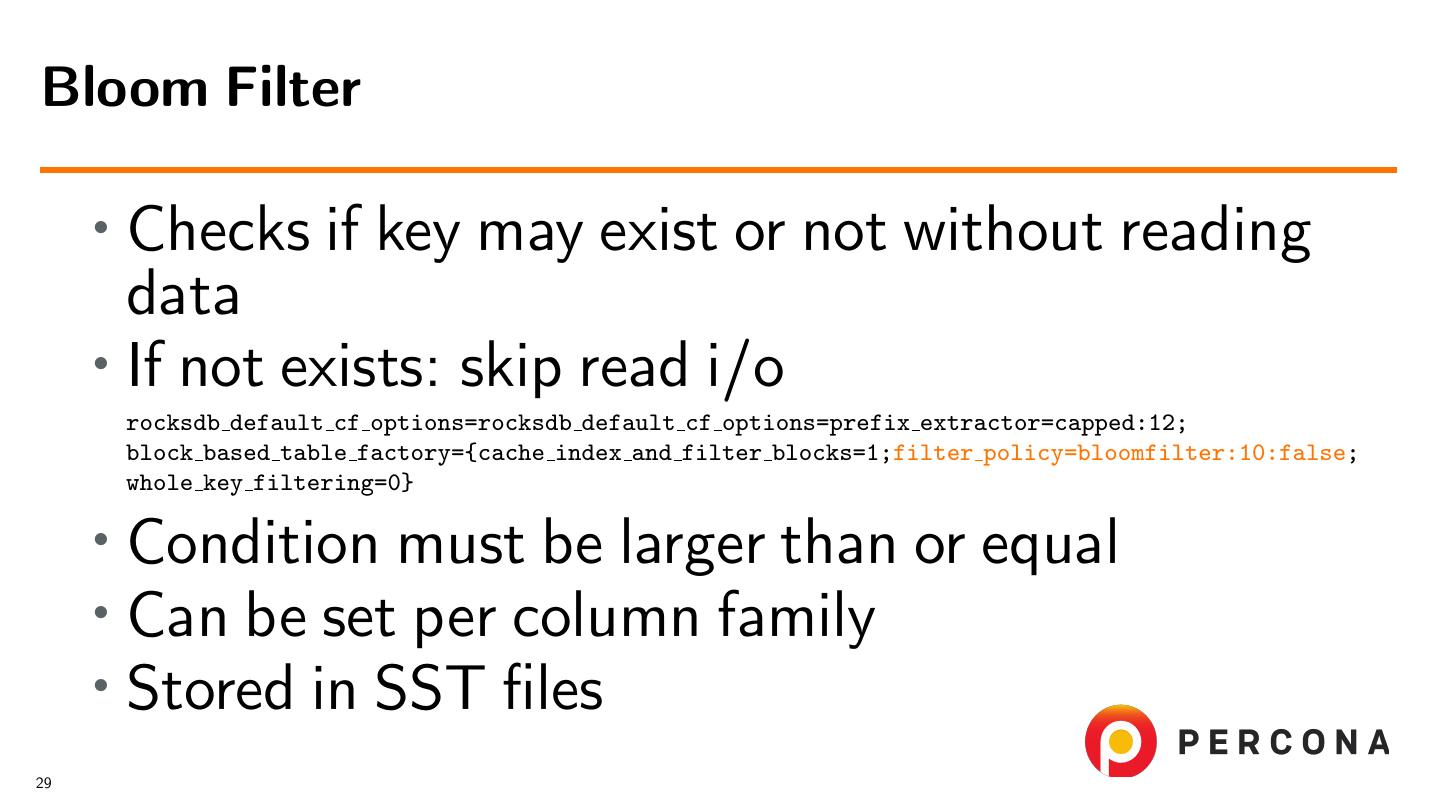 Bloom Filter

• Checks if key may exist or not without reading data
• If not exists: skip read i/o

rocksdb_default_cf_options=rocksdb_default_cf_options=prefix_extractor=capped:12; block_based_table_factory={cache_index_and_filter_blocks=1;filter_policy=bloomfilter:10:false; whole_key_filtering=0}

• Condition must be larger than or equal
• Can be set per column family
• Stored in SST files

PERCONA

29